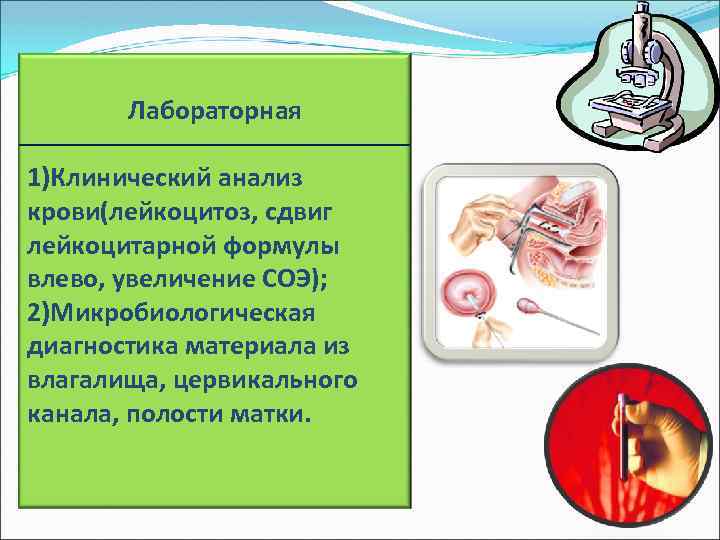 Лабораторная

1)Клинический анализ крови(лейкоцитоз, сдвиг лейкоцитарной формулы влево, увеличение СОЭ);
2)Микробиологическая диагностика материала из влагалища, цервикального канала, полости матки.